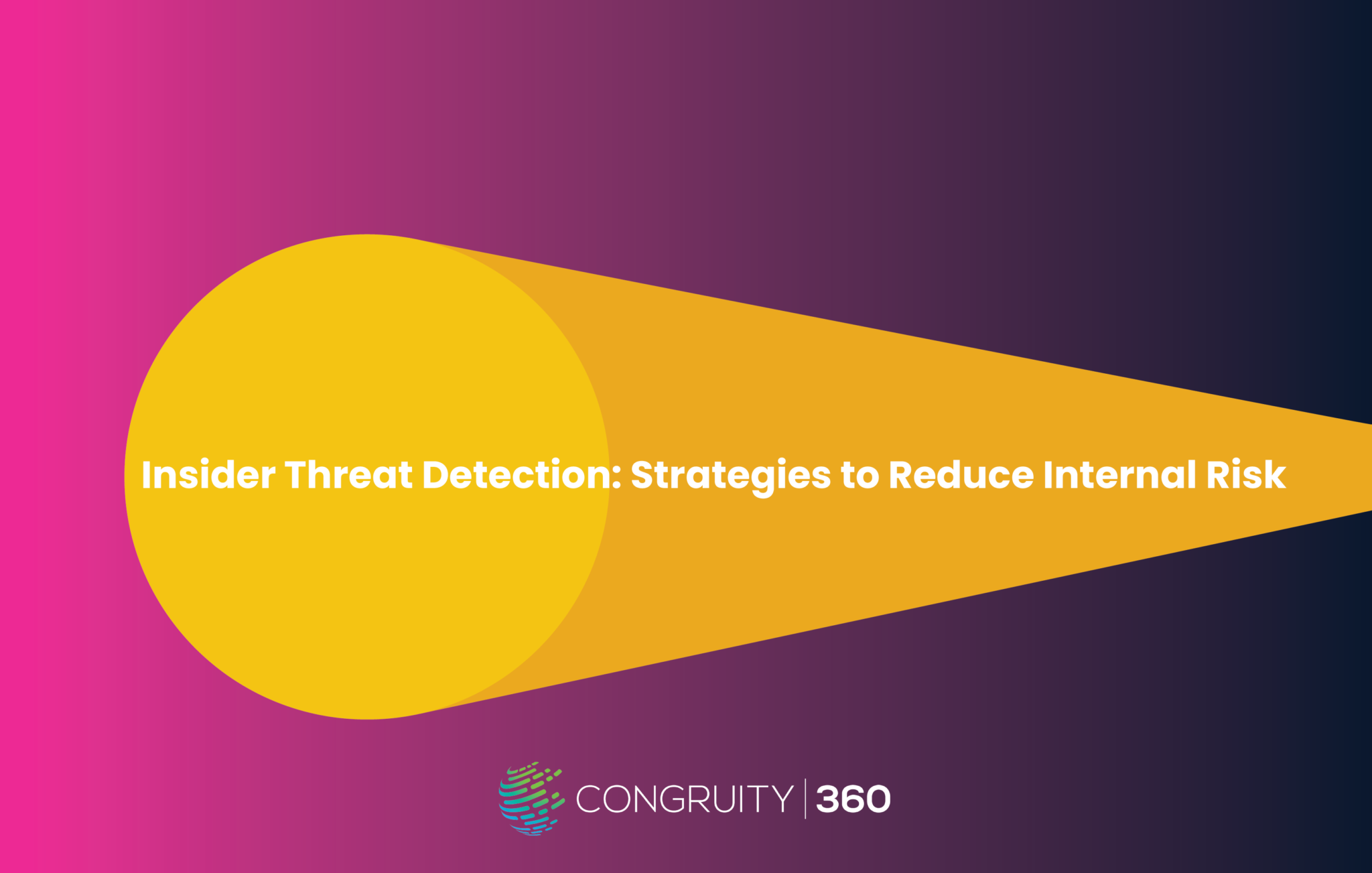 Insider Threat Detection: Strategies to Reduce Internal Risk

CONGRUITY | 360